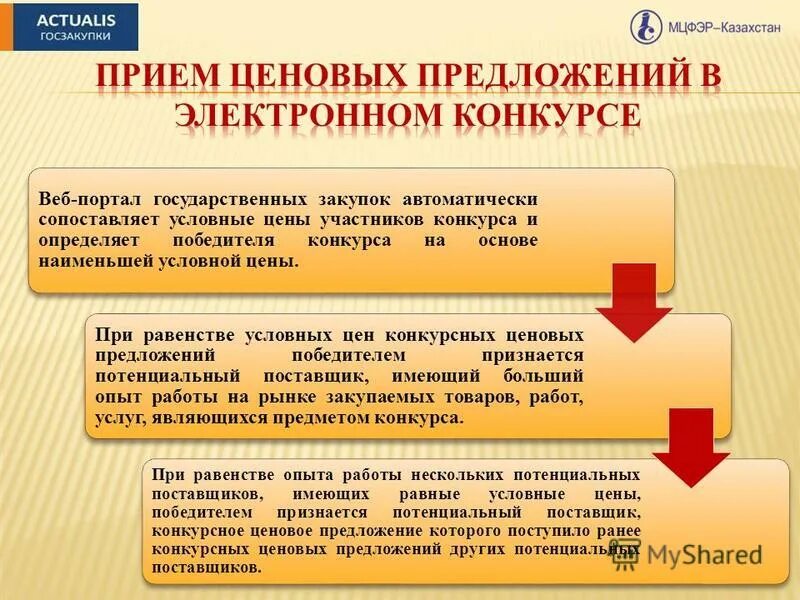 ACTUALIS
ГОСЗАКУПКИ

МЦФЭР–Казахстан

ПРИЕМ ЦЕНОВЫХ ПРЕДЛОЖЕНИЙ В ЭЛЕКТРОННОМ КОНКУРСЕ

Веб-портал государственных закупок автоматически сопоставляет условные цены участников конкурса и определяет победителя конкурса на основе наименьшей условной цены.

При равенстве условных цен конкурсных ценовых предложений победителем признается потенциальный поставщик, имеющий больший опыт работы на рынке закупаемых товаров, работ, услуг, являющихся предметом конкурса.

При равенстве опыта работы нескольких потенциальных поставщиков, имеющих равные условные цены, победителем признается потенциальный поставщик, конкурсное ценовое предложение которого поступило ранее конкурсных ценовых предложений других потенциальных поставщиков.

MyShared